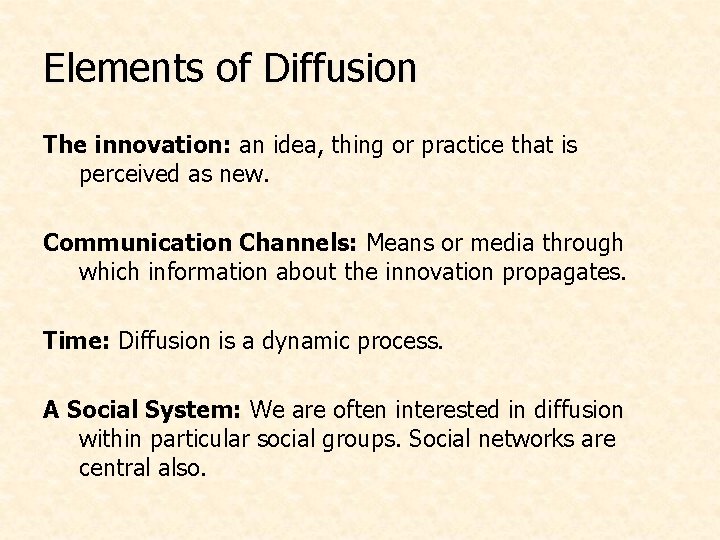 Elements of Diffusion

The innovation: an idea, thing or practice that is perceived as new.

Communication Channels: Means or media through which information about the innovation propagates.

Time: Diffusion is a dynamic process.

A Social System: We are often interested in diffusion within particular social groups. Social networks are central also.